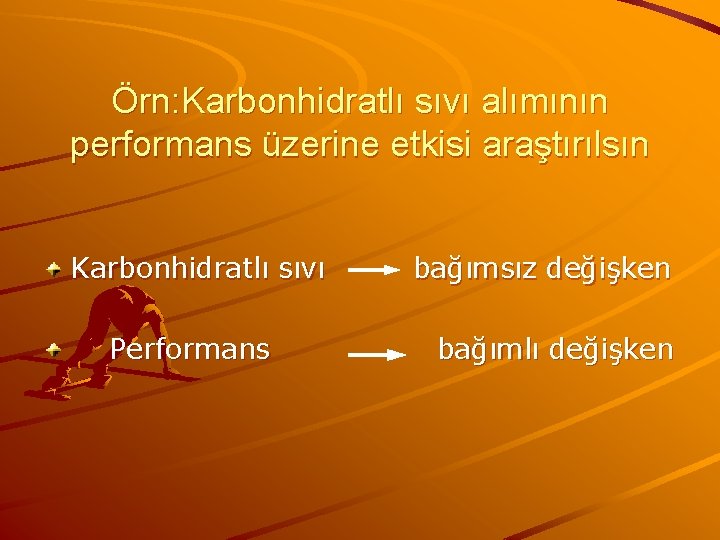 Örn:Karbonhidratlı sıvı alımının performans üzerine etkisi araştırılsın

Karbonhidratlı sıvı → bağımsız değişken

Performans → bağımlı değişken